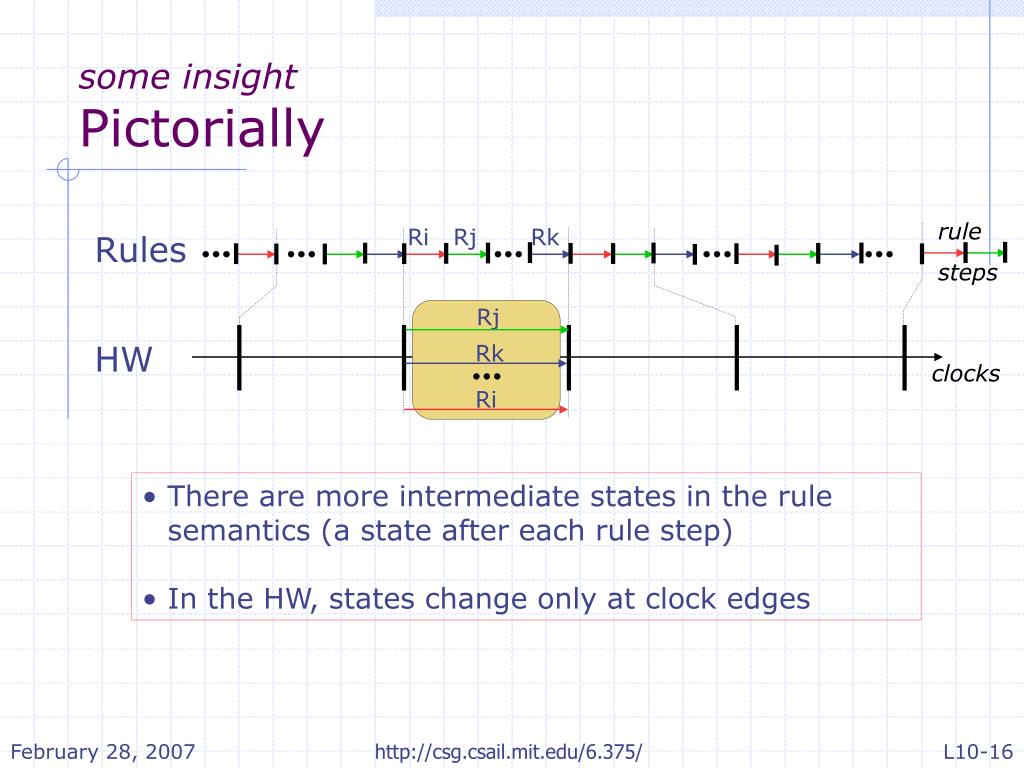 some insight
Pictorially

Rules ••• ••• Ri Rj ••• Rk ••• ••• rule steps

HW Rj Rk ••• Ri clocks

• There are more intermediate states in the rule semantics (a state after each rule step)

• In the HW, states change only at clock edges

February 28, 2007 http://csg.csail.mit.edu/6.375/ L10-16